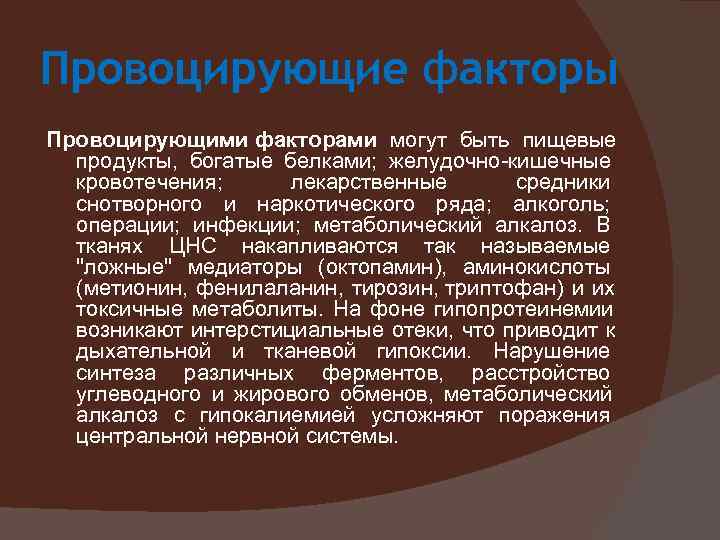 Провоцирующие факторы

Провоцирующими факторами могут быть пищевые продукты, богатые белками; желудочно-кишечные кровотечения; лекарственные средники снотворного и наркотического ряда; алкоголь; операции; инфекции; метаболический алкалоз. В тканях ЦНС накапливаются так называемые "ложные" медиаторы (октопамин), аминокислоты (метионин, фенилаланин, тирозин, триптофан) и их токсичные метаболиты. На фоне гипопротеинемии возникают интерстициальные отеки, что приводит к дыхательной и тканевой гипоксии. Нарушение синтеза различных ферментов, расстройство углеводного и жирового обменов, метаболический алкалоз с гипокалиемией усложняют поражения центральной нервной системы.